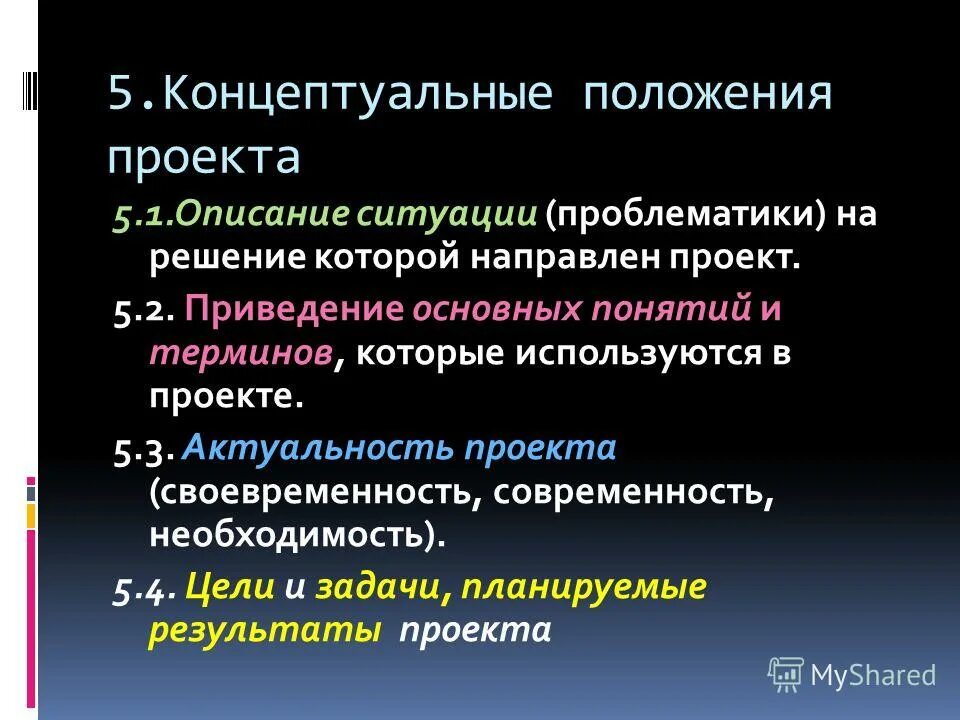 5.Концептуальные положения проекта

5.1.Описание ситуации (проблематики) на решение которой направлен проект.

5.2. Приведение основных понятий и терминов, которые используются в проекте.

5.3. Актуальность проекта (своевременность, современность, необходимость).

5.4. Цели и задачи, планируемые результаты проекта

MyShared